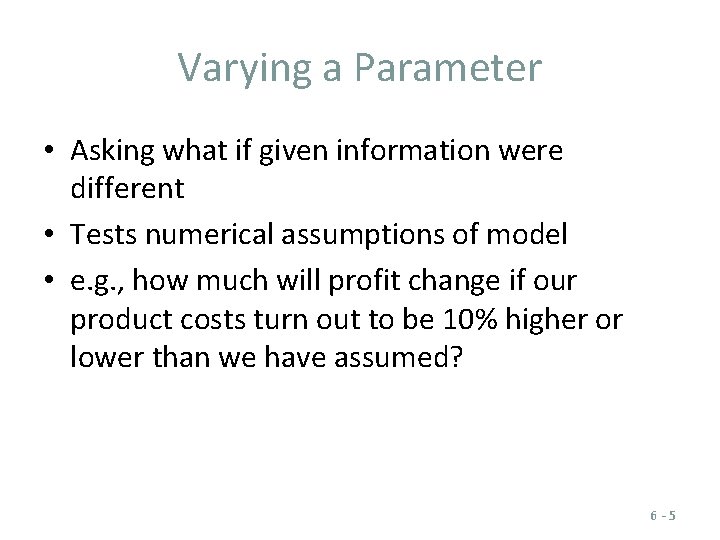 Varying a Parameter

• Asking what if given information were different
• Tests numerical assumptions of model
• e.g., how much will profit change if our product costs turn out to be 10% higher or lower than we have assumed?

6 - 5